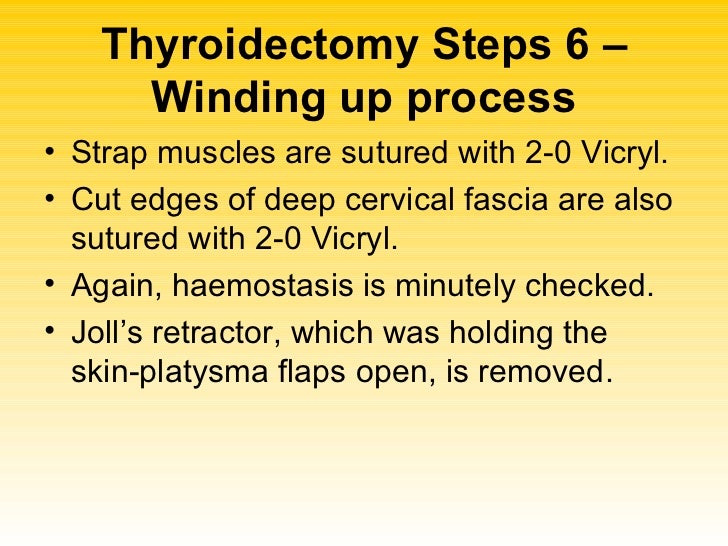 Thyroidectomy Steps 6 – Winding up process

• Strap muscles are sutured with 2-0 Vicryl.
• Cut edges of deep cervical fascia are also sutured with 2-0 Vicryl.
• Again, haemostasis is minutely checked.
• Joll’s retractor, which was holding the skin-platysma flaps open, is removed.